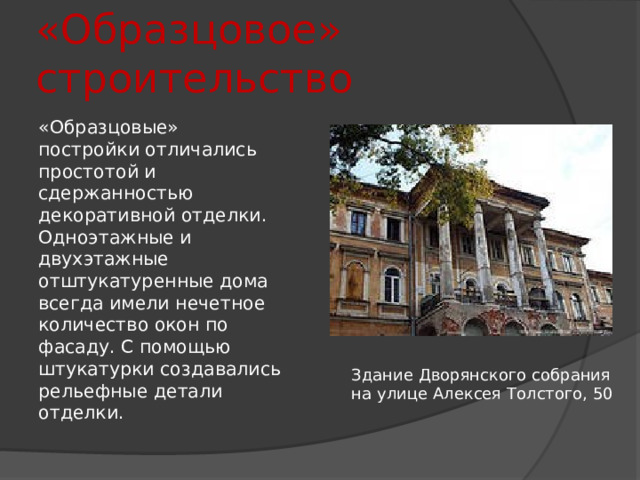 «Образцовое» строительство

«Образцовые» постройки отличались простотой и сдержанностью декоративной отделки. Одноэтажные и двухэтажные отштукатуренные дома всегда имели нечетное количество окон по фасаду. С помощью штукатурки создавались рельефные детали отделки.

Здание Дворянского собрания на улице Алексея Толстого, 50